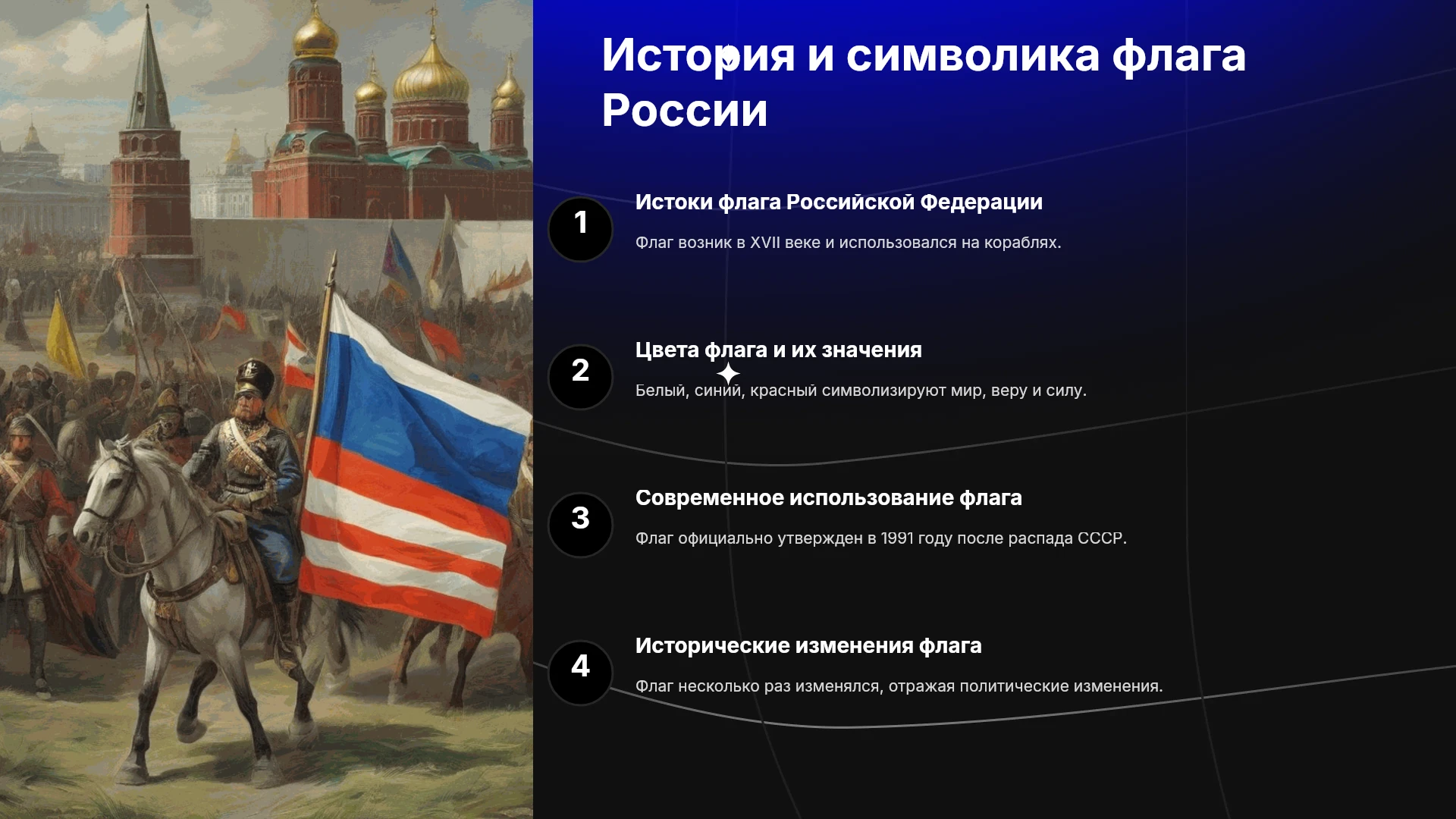 История и символика флага России

1

Истоки флага Российской Федерации

Флаг возник в XVII веке и использовался на кораблях.

2

Цвета флага и их значения

Белый, синий, красный символизируют мир, веру и силу.

3

Современное использование флага

Флаг официально утвержден в 1991 году после распада СССР.

4

Исторические изменения флага

Флаг несколько раз изменялся, отражая политические изменения.